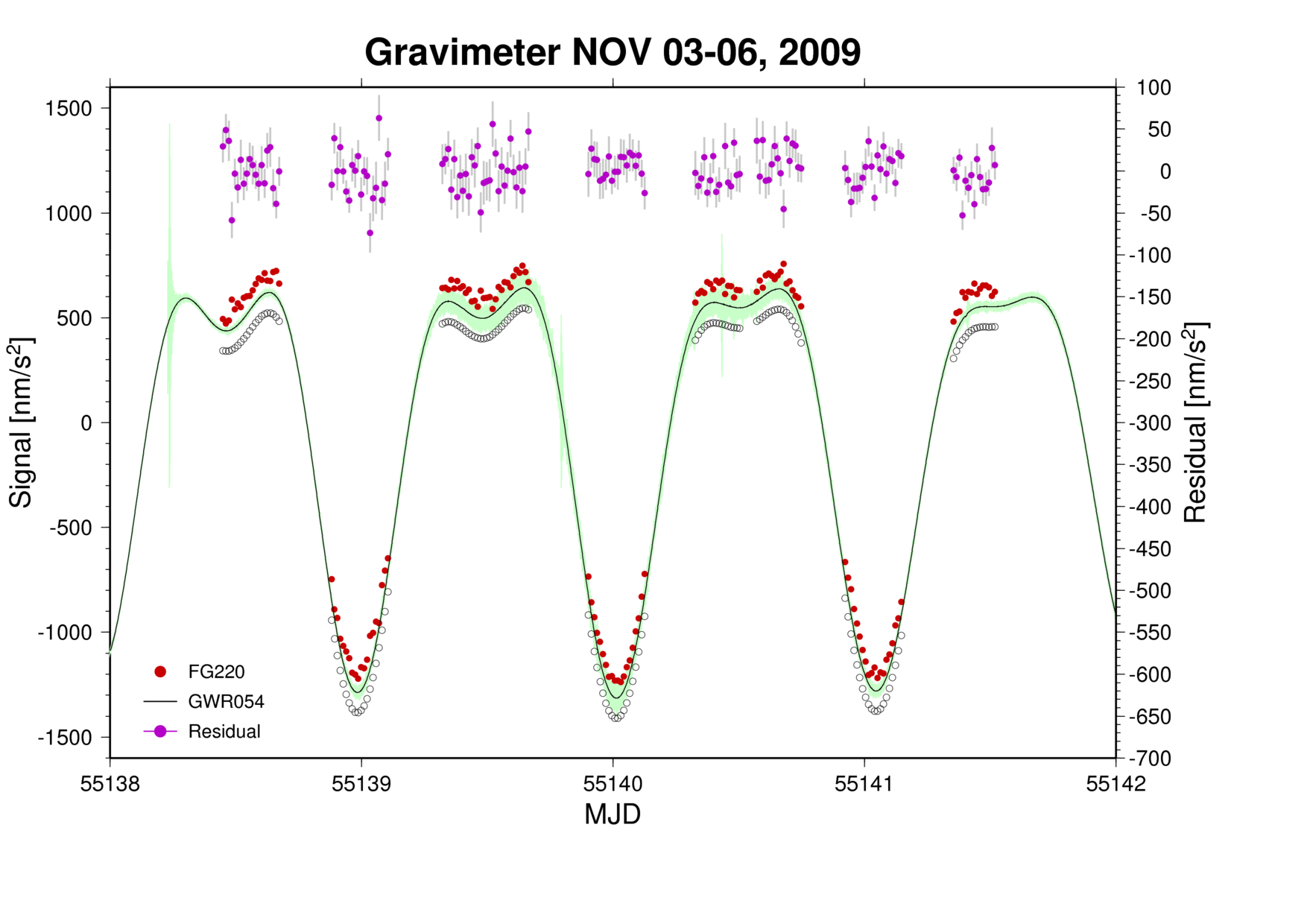 Gravimeter NOV 03-06, 2009

Signal [nm/s$^2$]

1500
1000
500
0
-500
-1000
-1500

Residual [nm/s$^2$]

100
50
0
-50
-100
-150
-200
-250
-300
-350
-400
-450
-500
-550
-600
-650
-700

FG220
GWR054
Residual

55138
55139
55140
55141
55142

MJD